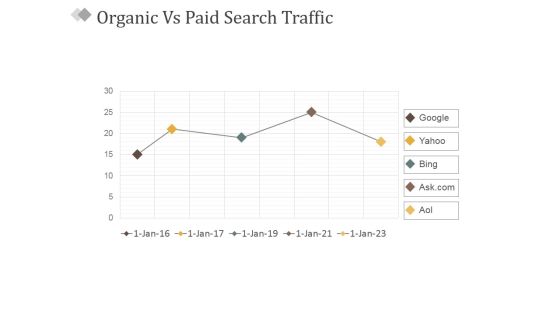 Organic Vs Paid Search Traffic

30
25
20
15
10
5
0

Google
Yahoo
Bing
Ask.com
Aol

1-Jan-16 1-Jan-17 1-Jan-19 1-Jan-21 1-Jan-23